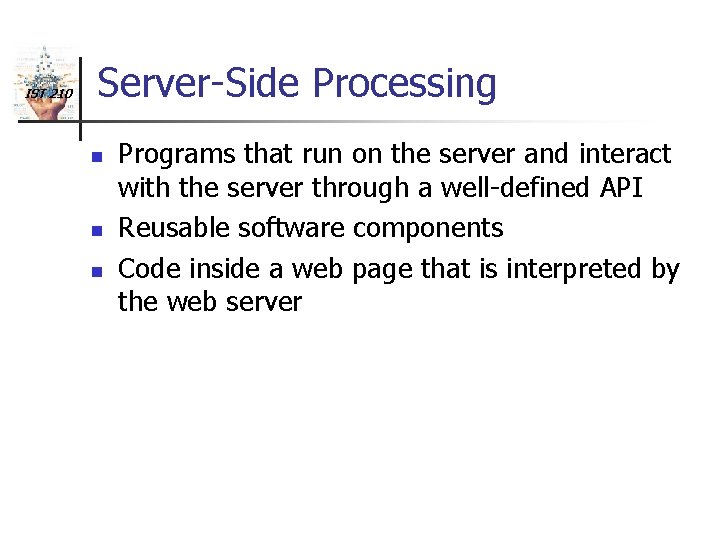 IST 210

Server-Side Processing

- Programs that run on the server and interact with the server through a well-defined API
- Reusable software components
- Code inside a web page that is interpreted by the web server